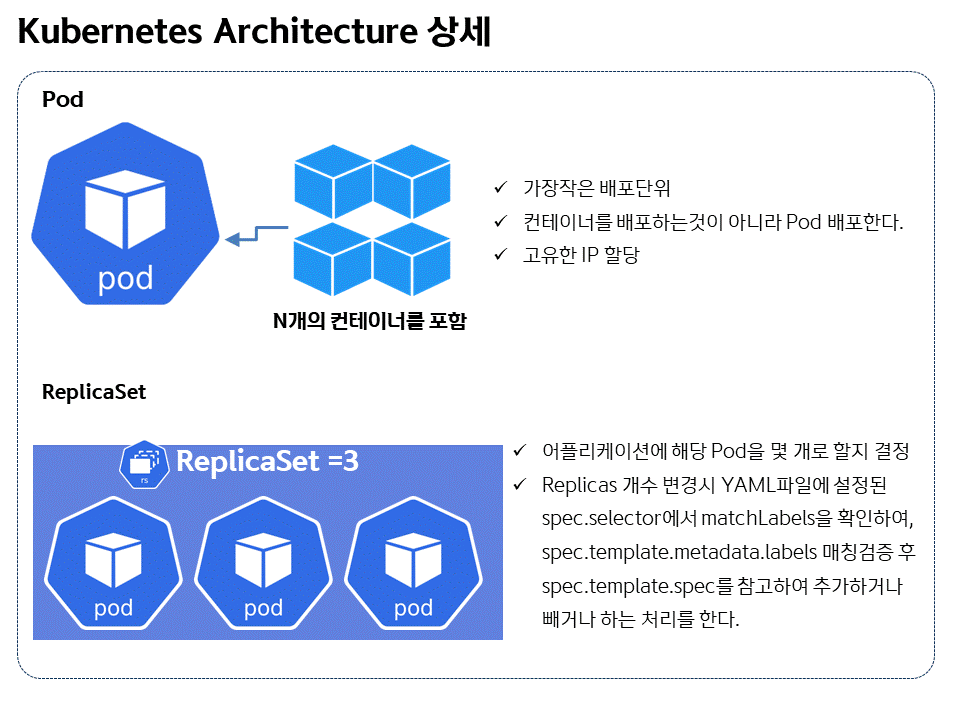 Kubernetes Architecture 상세

Pod

pod

N개의 컨테이너를 포함

✓ 가장작은 배포단위
✓ 컨테이너를 배포하는것이 아니라 Pod 배포한다.
✓ 고유한 IP 할당

ReplicaSet

rs

ReplicaSet =3

pod

pod

pod

✓ 어플리케이션에 해당 Pod을 몇 개로 할지 결정
✓ Replicas 개수 변경시 YAML파일에 설정된 spec.selector에서 matchLabels을 확인하여, spec.template.metadata.labels 매칭검증 후 spec.template.spec를 참고하여 추가하거나 빼거나 하는 처리를 한다.